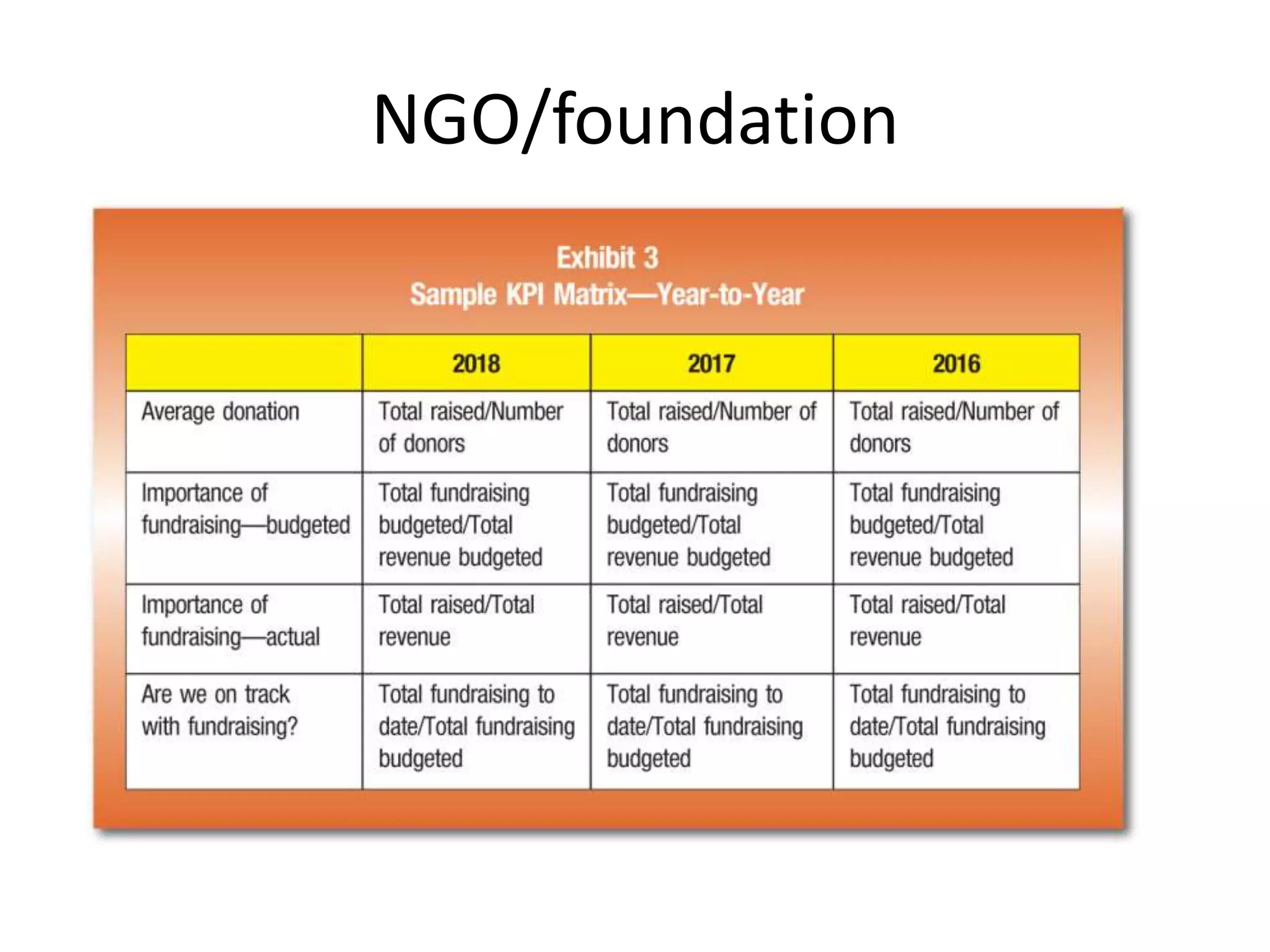 NGO/foundation

Exhibit 3
Sample KPI Matrix—Year-to-Year

| | 2018 | 2017 | 2016 |
|---|---|---|---|
| Average donation | Total raised/Number of donors | Total raised/Number of donors | Total raised/Number of donors |
| Importance of fundraising—budgeted | Total fundraising budgeted/Total revenue budgeted | Total fundraising budgeted/Total revenue budgeted | Total fundraising budgeted/Total revenue budgeted |
| Importance of fundraising—actual | Total raised/Total revenue | Total raised/Total revenue | Total raised/Total revenue |
| Are we on track with fundraising? | Total fundraising to date/Total fundraising budgeted | Total fundraising to date/Total fundraising budgeted | Total fundraising to date/Total fundraising budgeted |